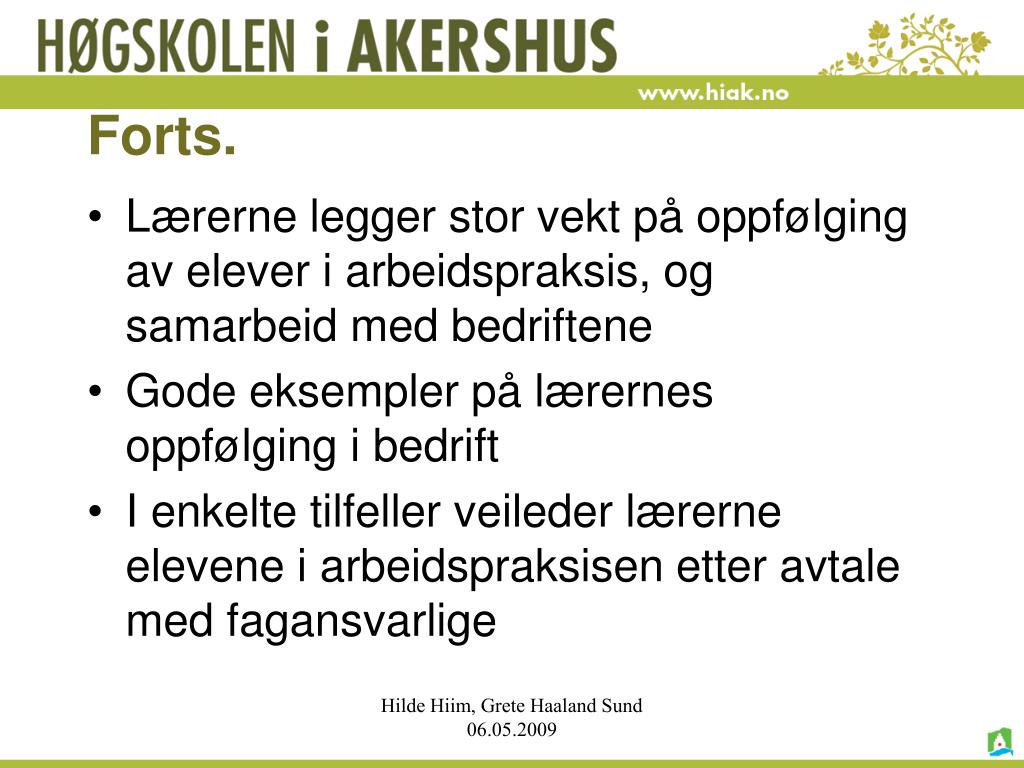 HØGSKOLEN i AKERSHUS

www.hiak.no

Forts.

• Lærerne legger stor vekt på oppfølging av elever i arbeidspraksis, og samarbeid med bedriftene
• Gode eksempler på lærernes oppfølging i bedrift
• I enkelte tilfeller veileder lærerne elevene i arbeidspraksisen etter avtale med fagansvarlige

Hilde Hiim, Grete Haaland Sund
06.05.2009